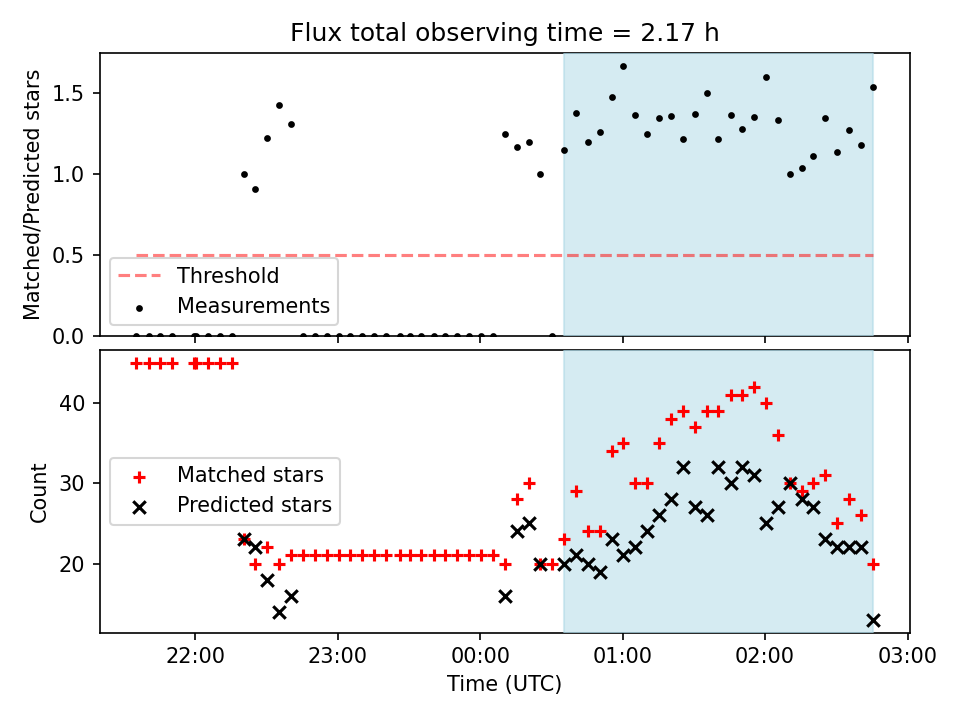 Flux total observing time = 2.17 h

Matched/Predicted stars

1.5
1.0
0.5
0.0

Threshold
Measurements

Count

40
30
20

Matched stars
Predicted stars

22:00
23:00
00:00
01:00
02:00
03:00

Time (UTC)